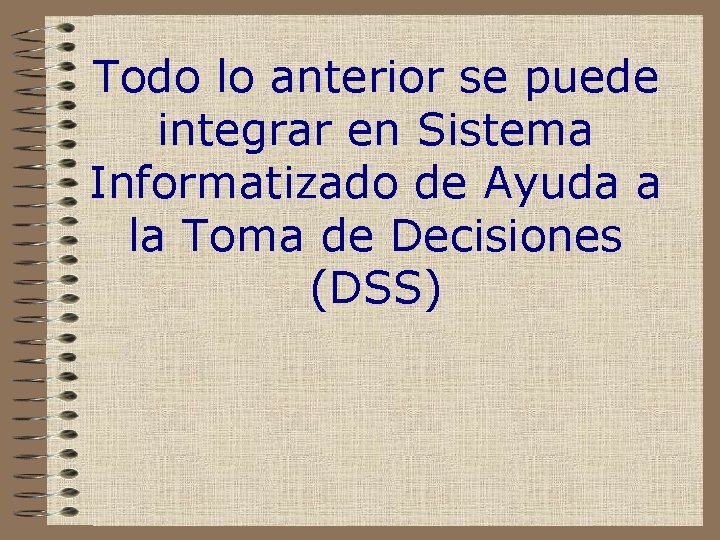 Todo lo anterior se puede integrar en Sistema Informatizado de Ayuda a la Toma de Decisiones (DSS)